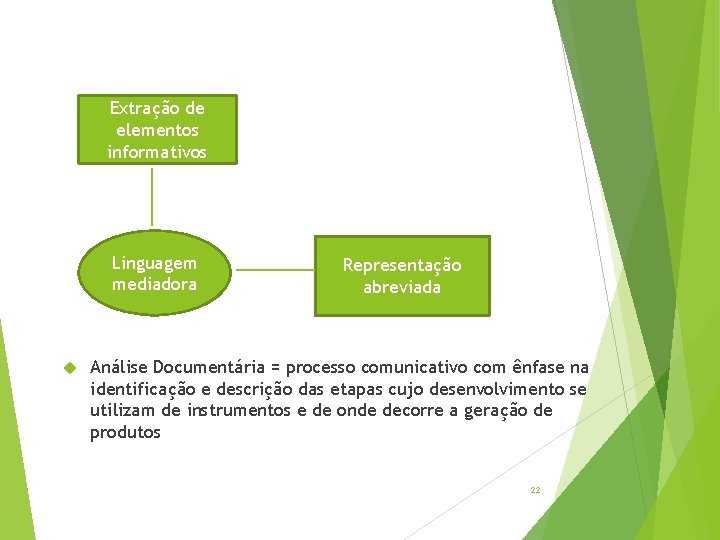 Extração de elementos informativos

Linguagem mediadora

Representação abreviada

Análise Documentária = processo comunicativo com ênfase na identificação e descrição das etapas cujo desenvolvimento se utilizam de instrumentos e de onde decorre a geração de produtos

22